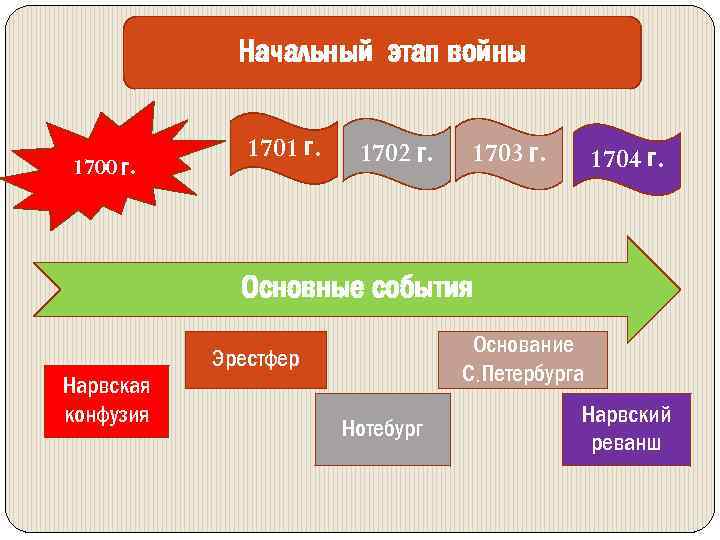 Начальный этап войны

1700 г.

1701 г.

1702 г.

1703 г.

1704 г.

Основные события

Нарвская конфузия

Эрестфер

Нотебург

Основание С.Петербурга

Нарвский реванш